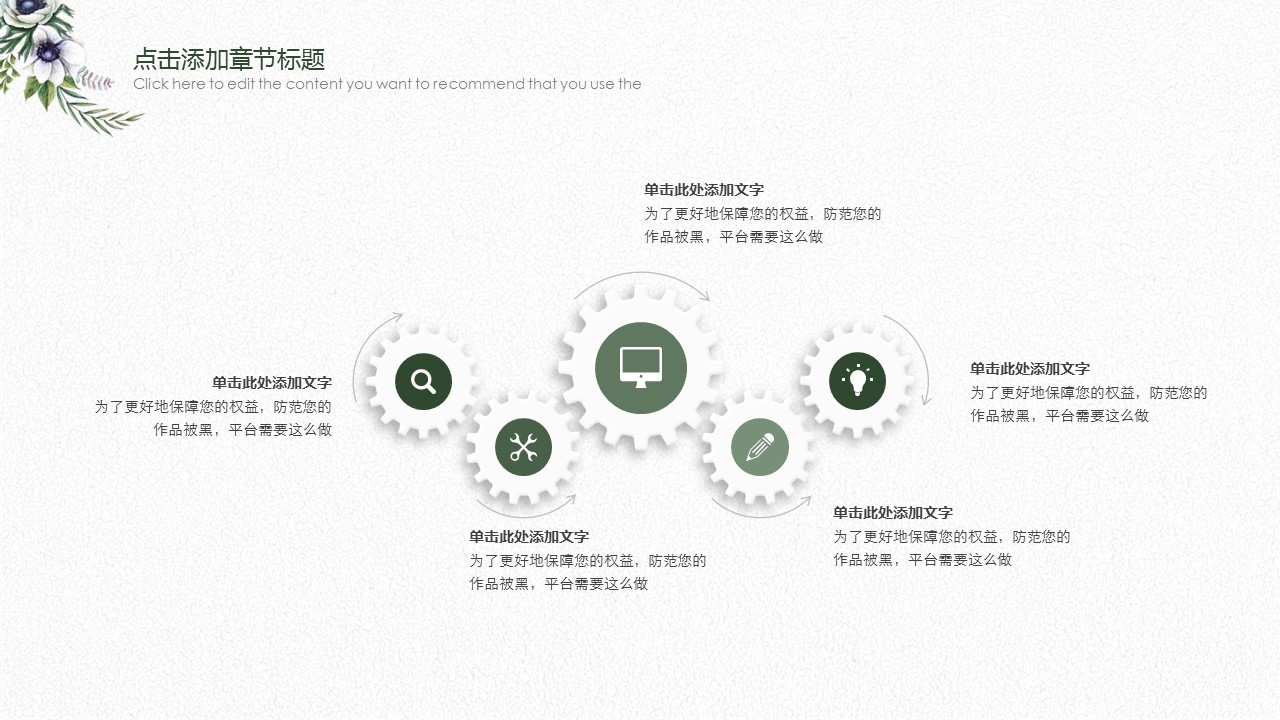 点击添加章节标题
Click here to edit the content you want to recommend that you use the

单击此处添加文字
为了更好地保障您的权益，防范您的作品被黑，平台需要这么做

单击此处添加文字
为了更好地保障您的权益，防范您的作品被黑，平台需要这么做

单击此处添加文字
为了更好地保障您的权益，防范您的作品被黑，平台需要这么做

单击此处添加文字
为了更好地保障您的权益，防范您的作品被黑，平台需要这么做

单击此处添加文字
为了更好地保障您的权益，防范您的作品被黑，平台需要这么做